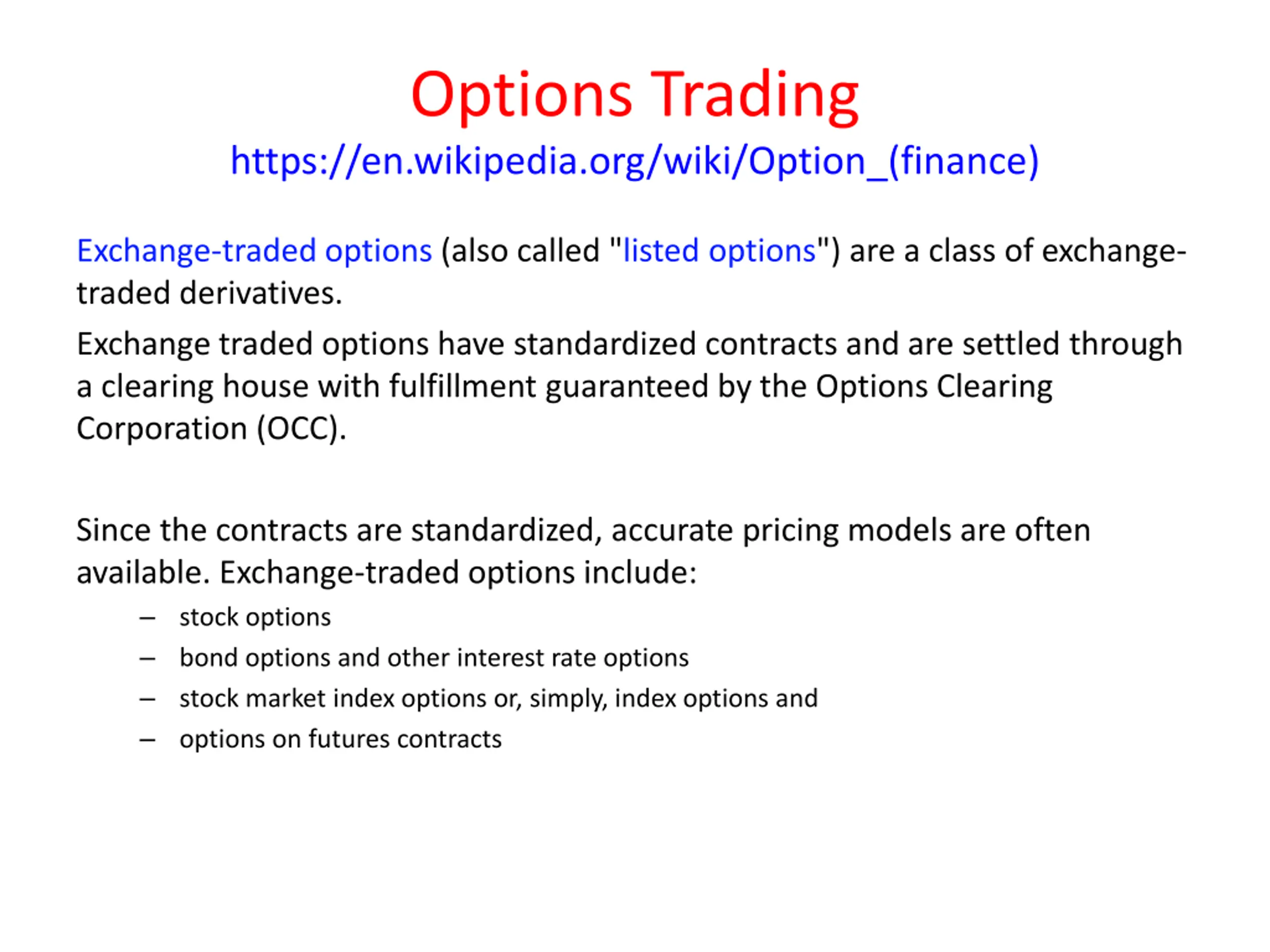 Options Trading

https://en.wikipedia.org/wiki/Option_(finance)

Exchange-traded options (also called "listed options") are a class of exchange-traded derivatives.

Exchange traded options have standardized contracts and are settled through a clearing house with fulfillment guaranteed by the Options Clearing Corporation (OCC).

Since the contracts are standardized, accurate pricing models are often available. Exchange-traded options include:

– stock options
– bond options and other interest rate options
– stock market index options or, simply, index options and
– options on futures contracts